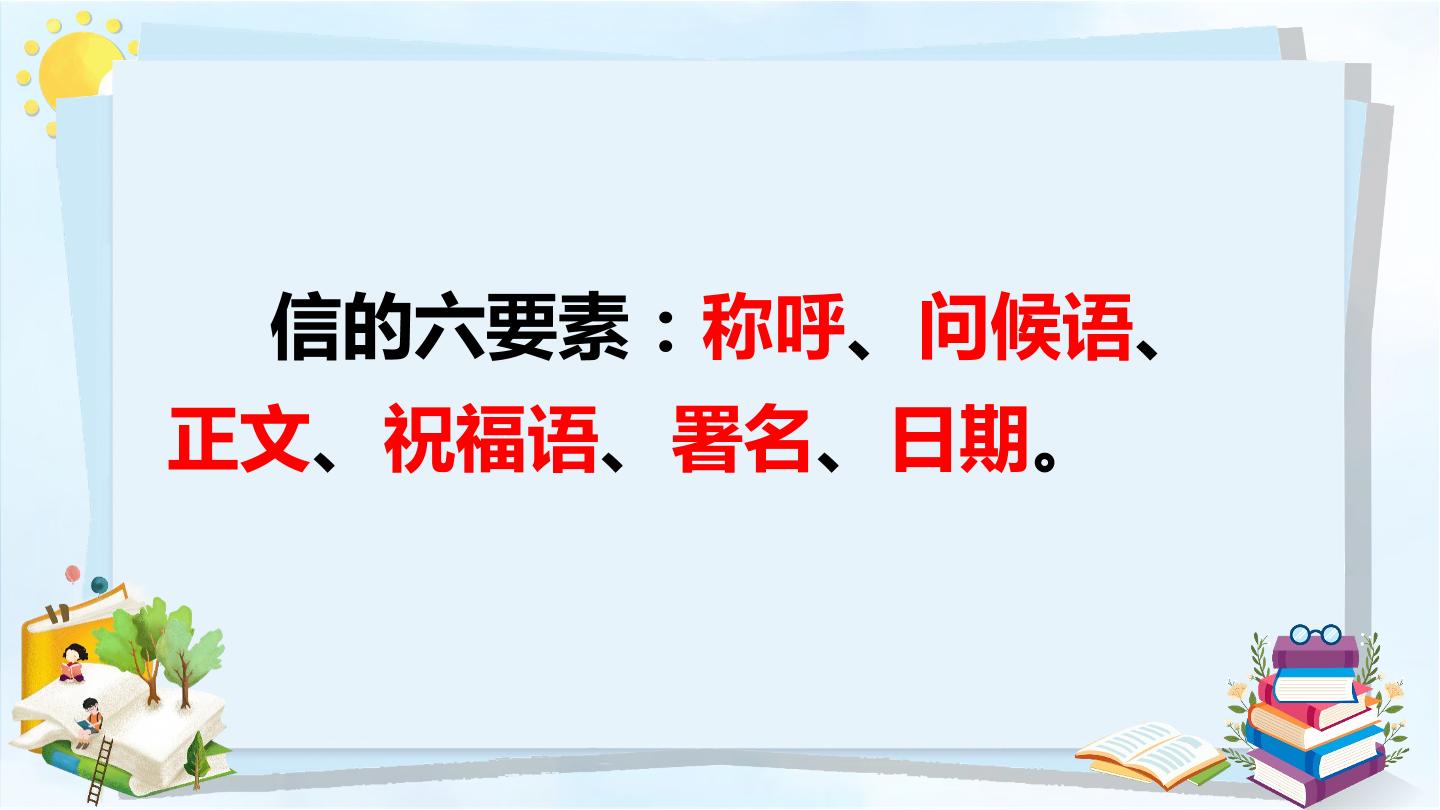 信的六要素：称呼、问候语、正文、祝福语、署名、日期。